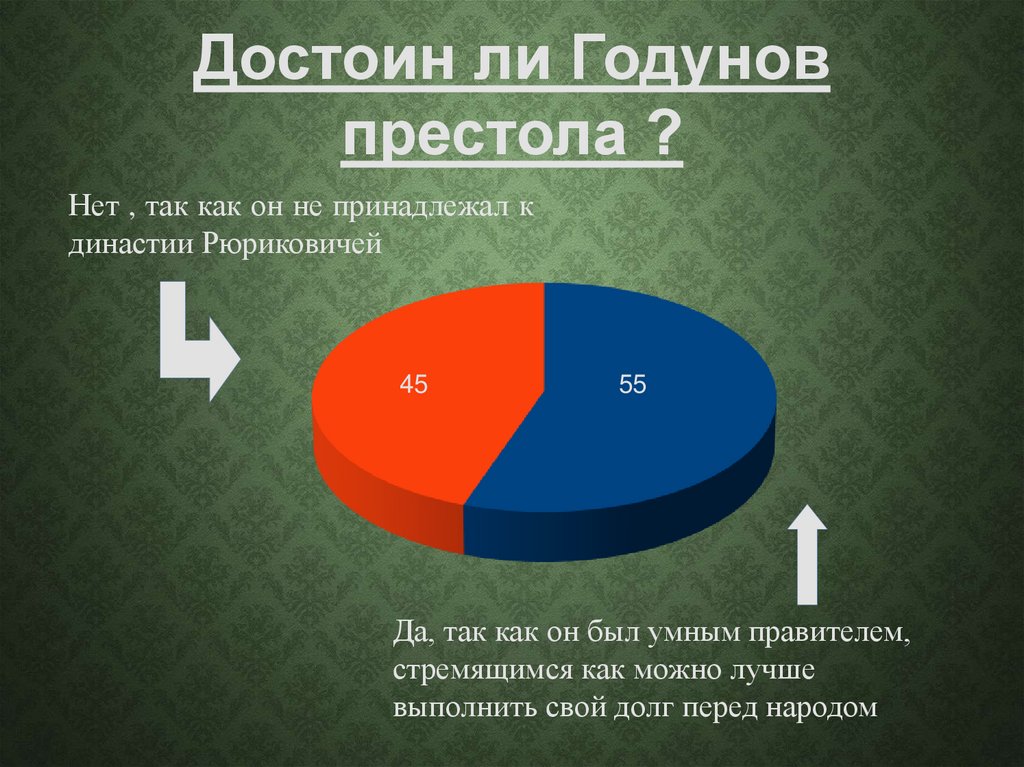 Достоин ли Годунов престола ?

Нет , так как он не принадлежал к династии Рюриковичей

45

55

Да, так как он был умным правителем, стремящимся как можно лучше выполнить свой долг перед народом